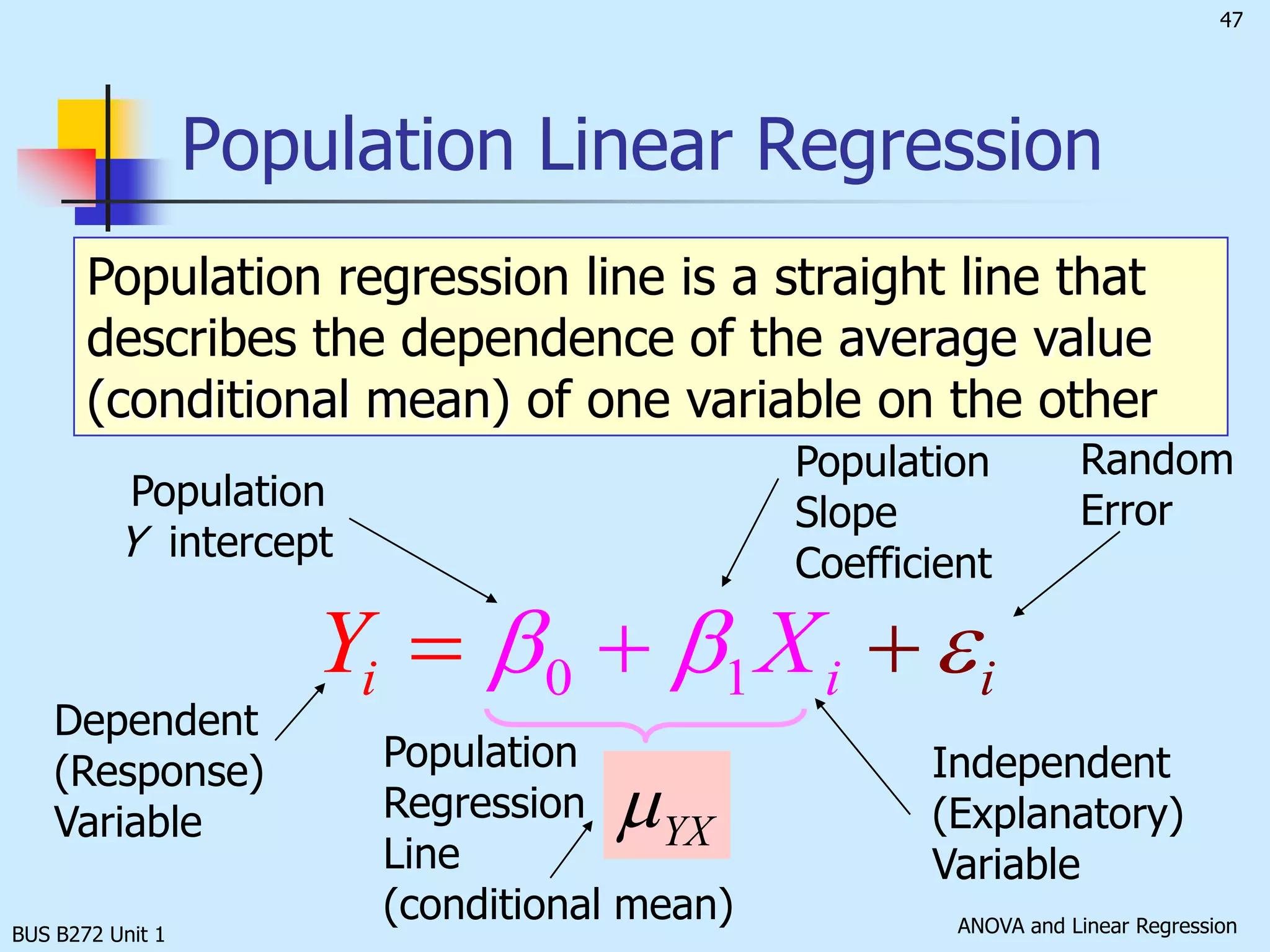 47

Population Linear Regression

Population regression line is a straight line that describes the dependence of the average value (conditional mean) of one variable on the other

Population $Y$ intercept

Population Slope Coefficient

Random Error

$Y_i = \beta_0 + \beta_1 X_i + \varepsilon_i$

Dependent (Response) Variable

Population Regression Line (conditional mean)

$\mu_{YX}$

Independent (Explanatory) Variable

BUS B272 Unit 1

ANOVA and Linear Regression